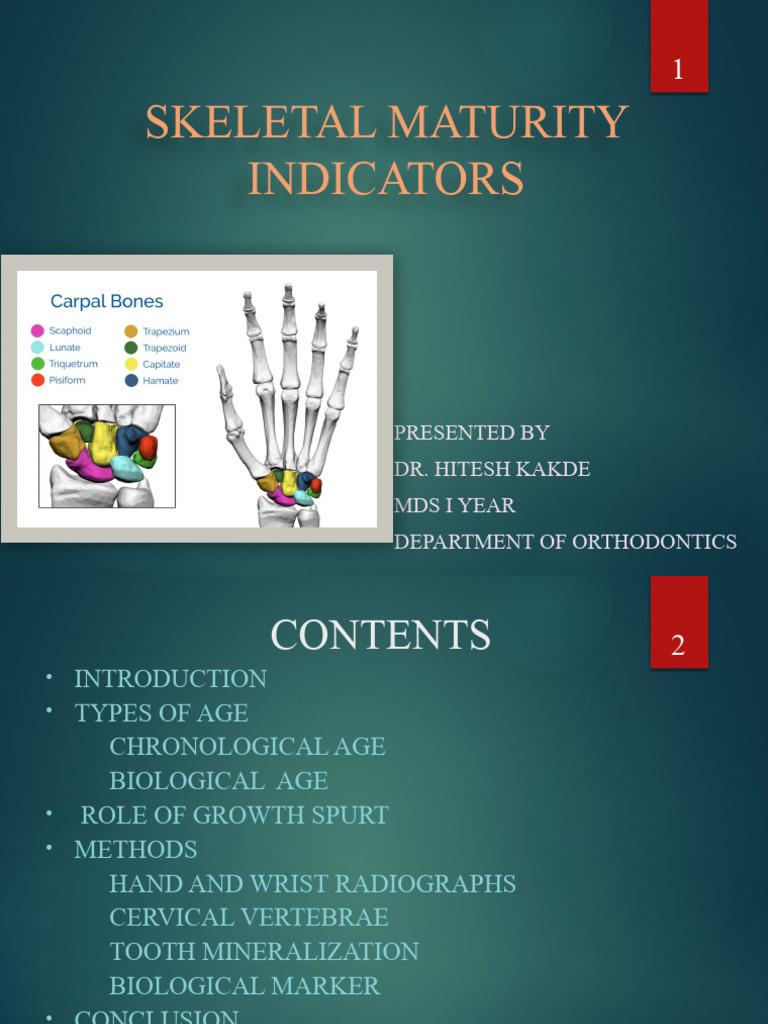 1

SKELETAL MATURITY INDICATORS

Carpal Bones

Scaphoid
Lunate
Triquetrum
Pisiform
Trapezium
Trapezoid
Capitate
Hamate

PRESENTED BY
DR. HITESH KAKDE
MDS I YEAR
DEPARTMENT OF ORTHODONTICS

CONTENTS

2

• INTRODUCTION
• TYPES OF AGE
CHRONOLOGICAL AGE
BIOLOGICAL AGE
• ROLE OF GROWTH SPURT
• METHODS
HAND AND WRIST RADIOGRAPHS
CERVICAL VERTEBRAE
TOOTH MINERALIZATION
BIOLOGICAL MARKER
• CONCLUSION